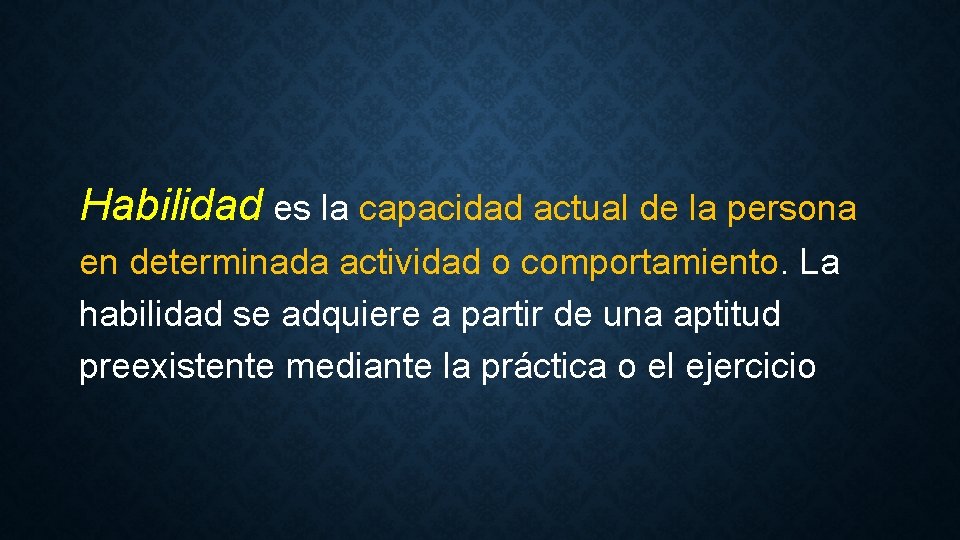 Habilidad es la capacidad actual de la persona en determinada actividad o comportamiento. La habilidad se adquiere a partir de una aptitud preexistente mediante la práctica o el ejercicio